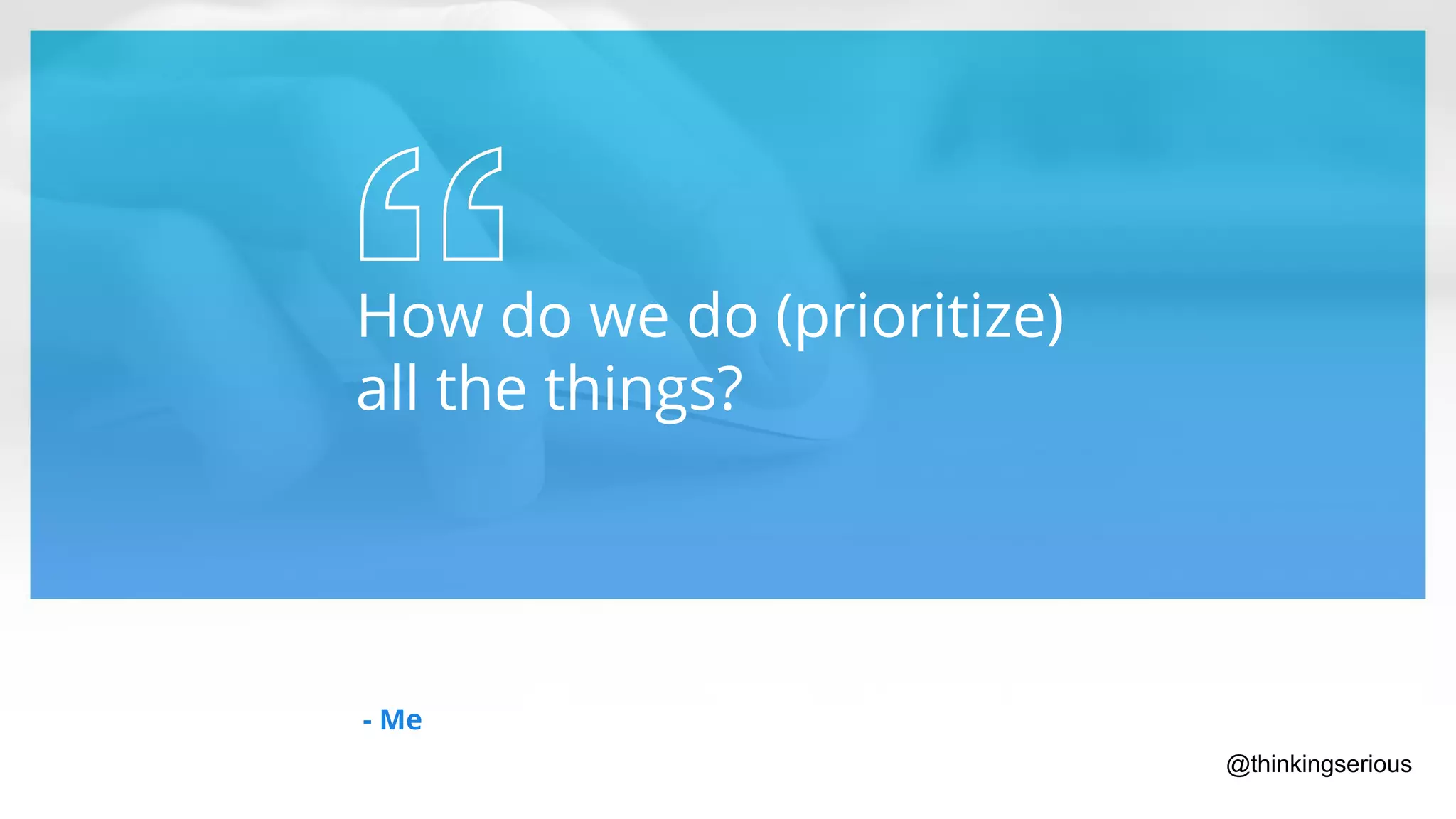 “

How do we do (prioritize) all the things?

- Me

@thinkingserious